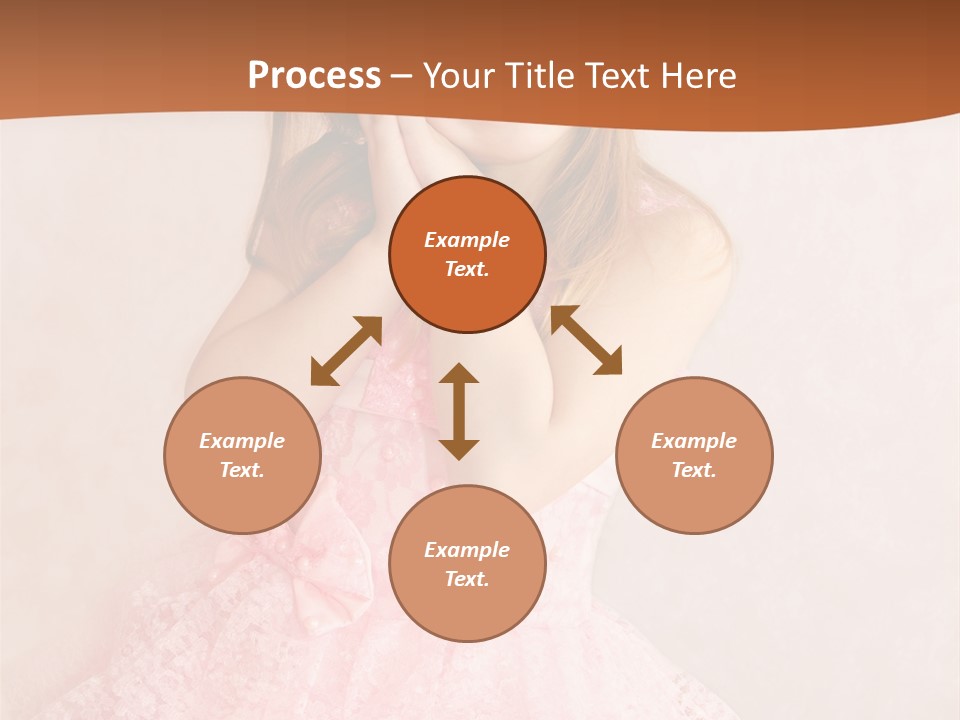 Process – Your Title Text Here

Example Text.

Example Text.

Example Text.

Example Text.